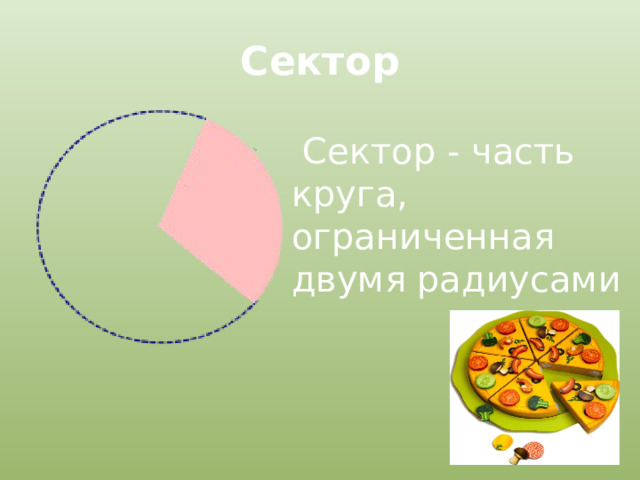 Сектор

Сектор - часть круга, ограниченная двумя радиусами